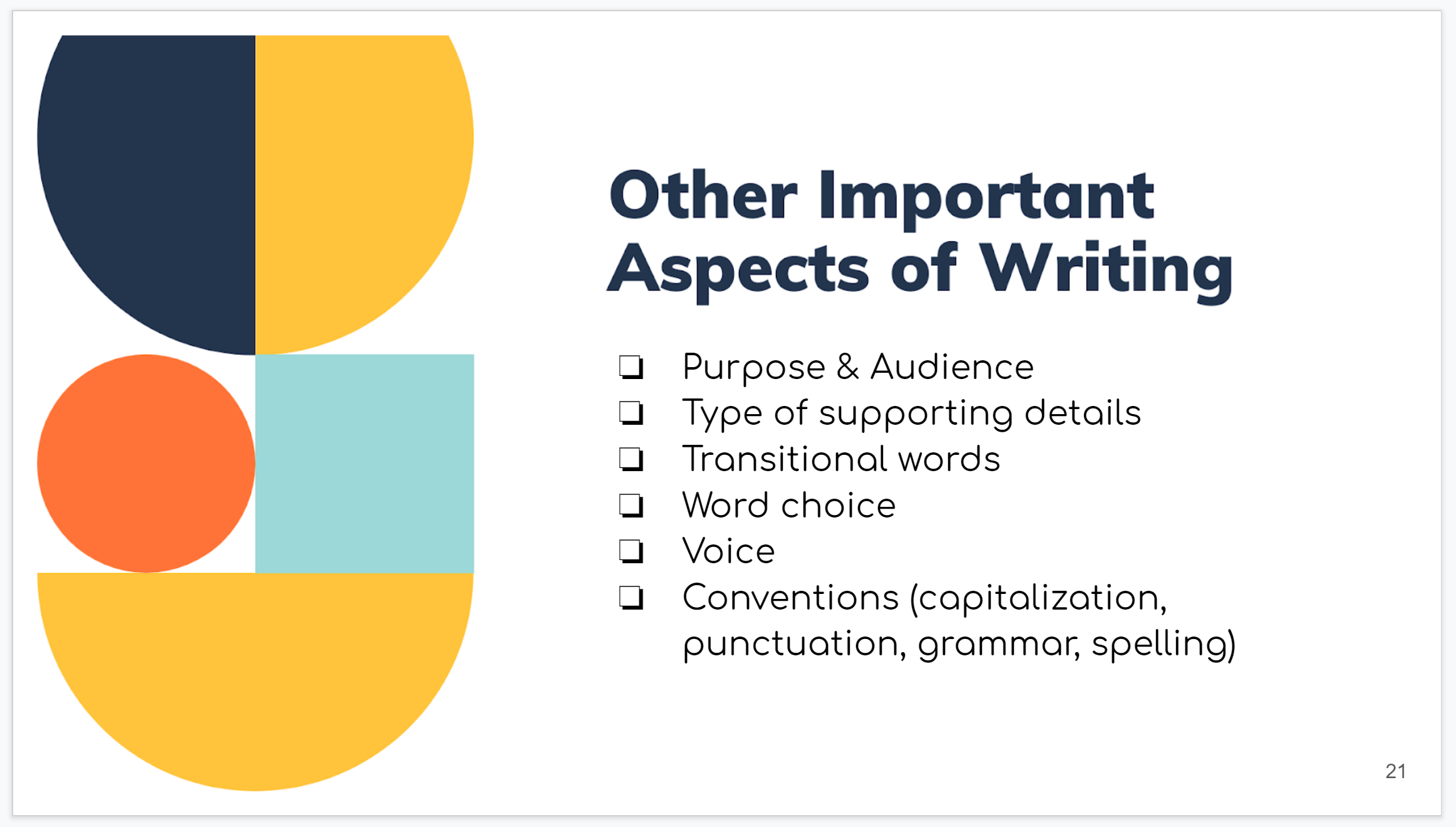 Other Important Aspects of Writing

❏ Purpose & Audience
❏ Type of supporting details
❏ Transitional words
❏ Word choice
❏ Voice
❏ Conventions (capitalization, punctuation, grammar, spelling)

21